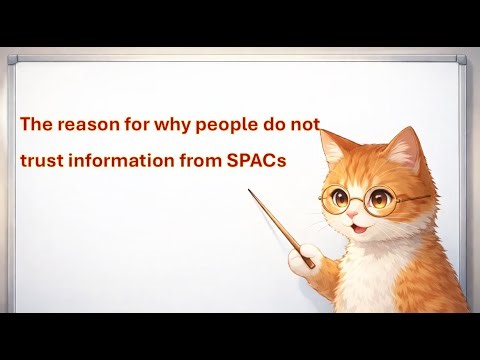 The reason for why people do not trust information from SPACs